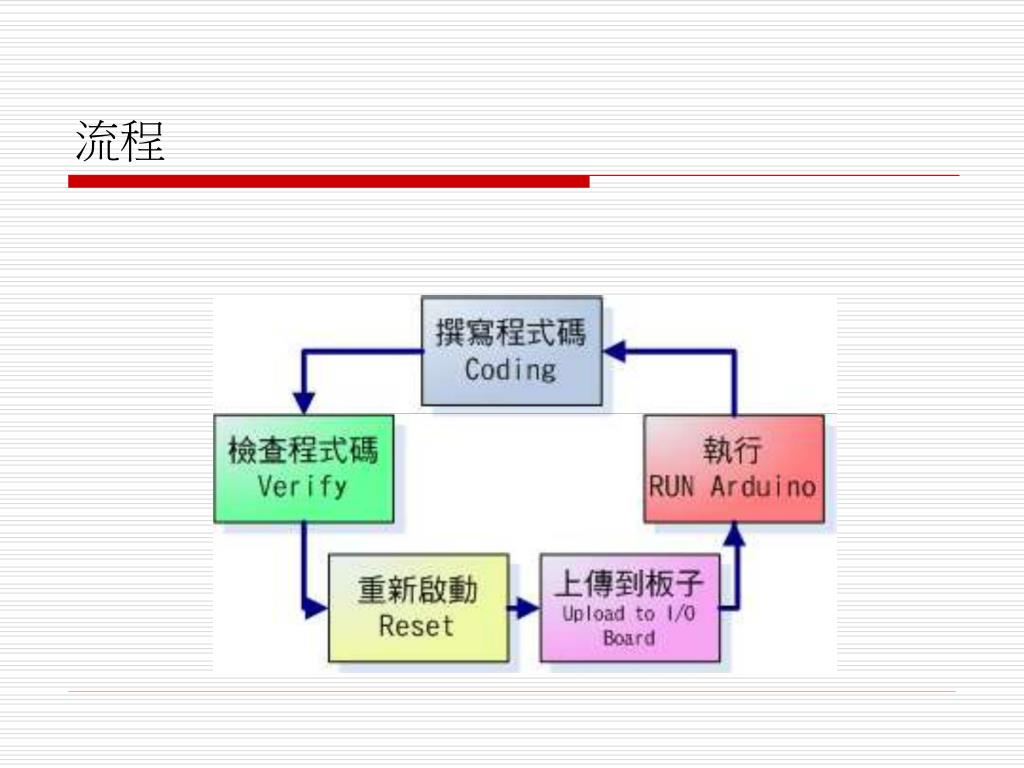 流程

撰寫程式碼
Coding

檢查程式碼
Verify

重新啟動
Reset

上傳到板子
Upload to I/O Board

執行
RUN Arduino